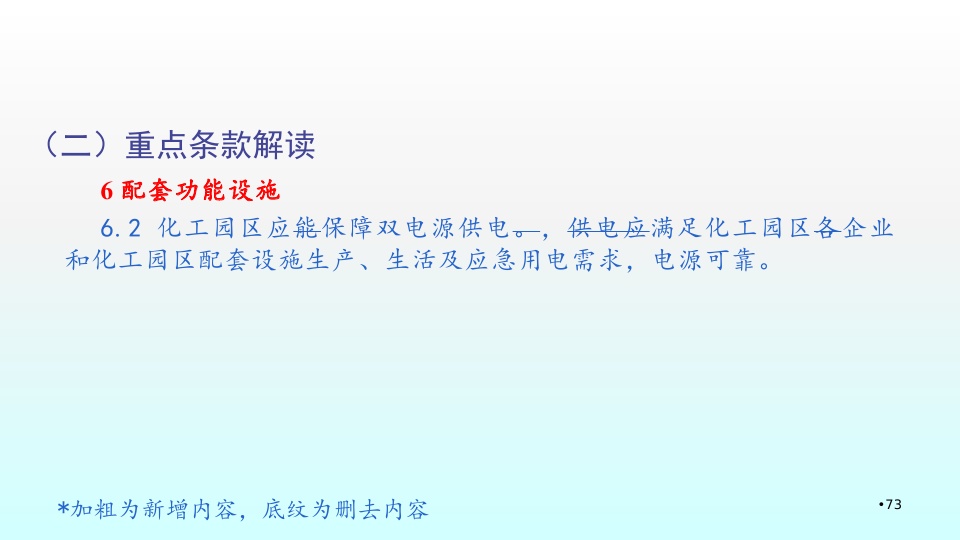 （二）重点条款解读

6 配套功能设施

6.2 化工园区应能保障双电源供电。，供电应满足化工园区各企业和化工园区配套设施生产、生活及应急用电需求，电源可靠。

*加粗为新增内容，底纹为删去内容

•73